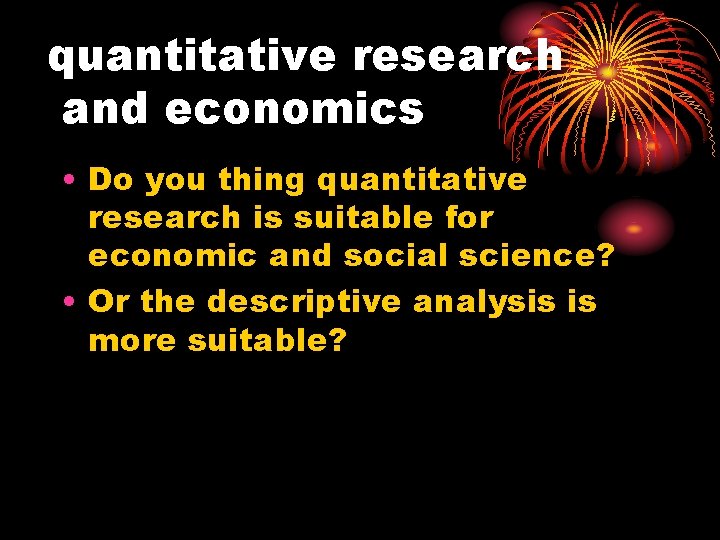 quantitative research and economics

• Do you thing quantitative research is suitable for economic and social science?
• Or the descriptive analysis is more suitable?